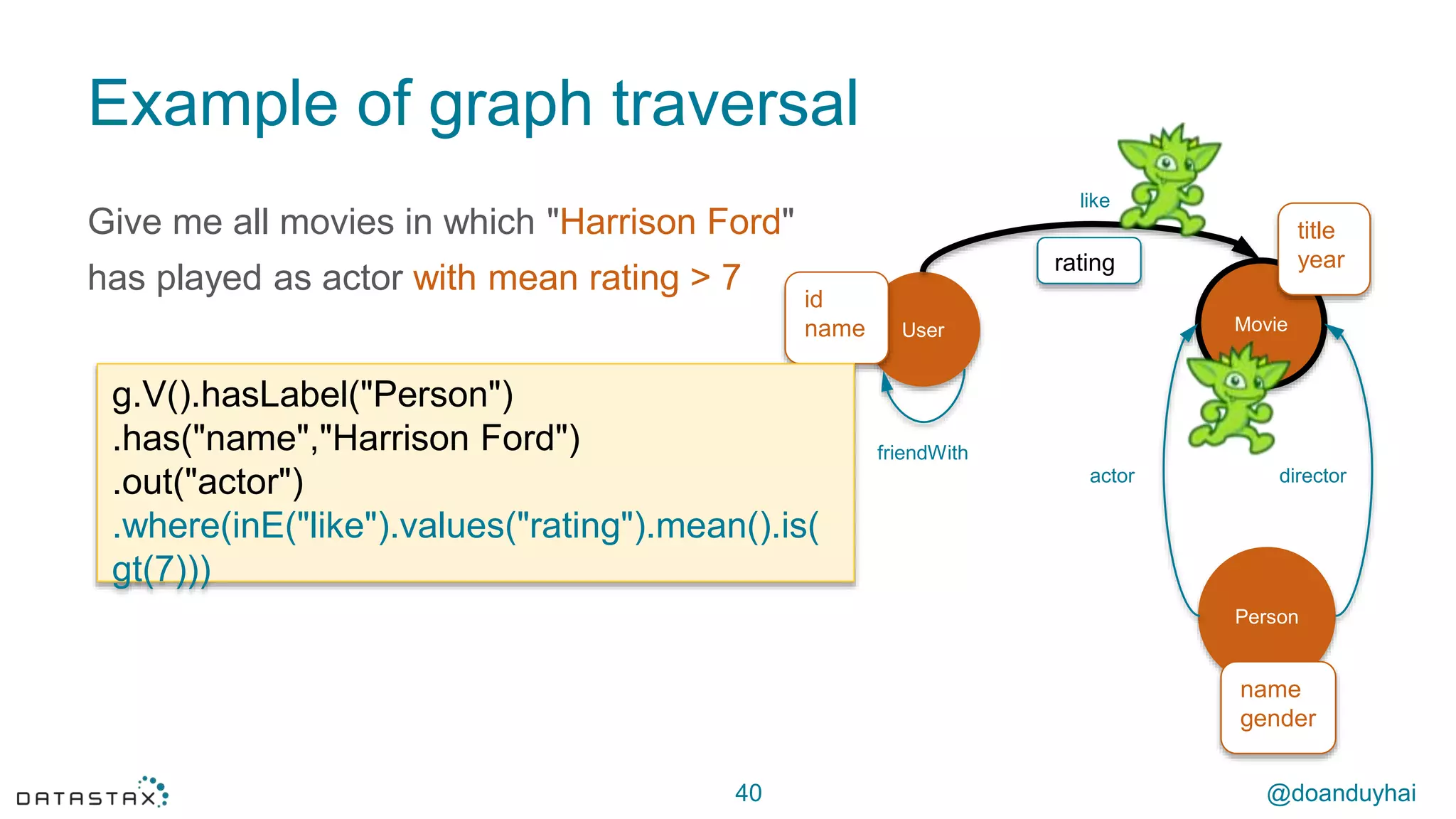 Example of graph traversal

Give me all movies in which "Harrison Ford" has played as actor with mean rating > 7

g.V().hasLabel("Person")
.has("name","Harrison Ford")
.out("actor")
.where(inE("like").values("rating").mean().is(gt(7)))

like

rating

title
year

id
name

User

Movie

friendWith

actor

director

Person

name
gender

DATASTAX

40

@doanduyhai